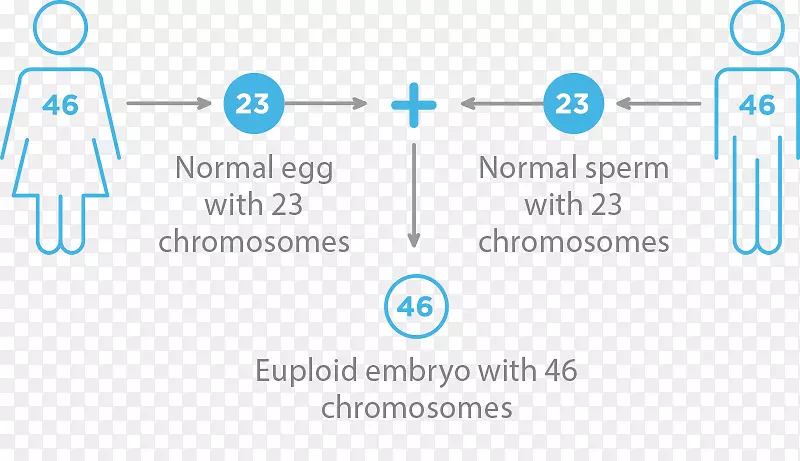 46

23

+

23

46

Normal egg with 23 chromosomes

Normal sperm with 23 chromosomes

46

Euploid embryo with 46 chromosomes